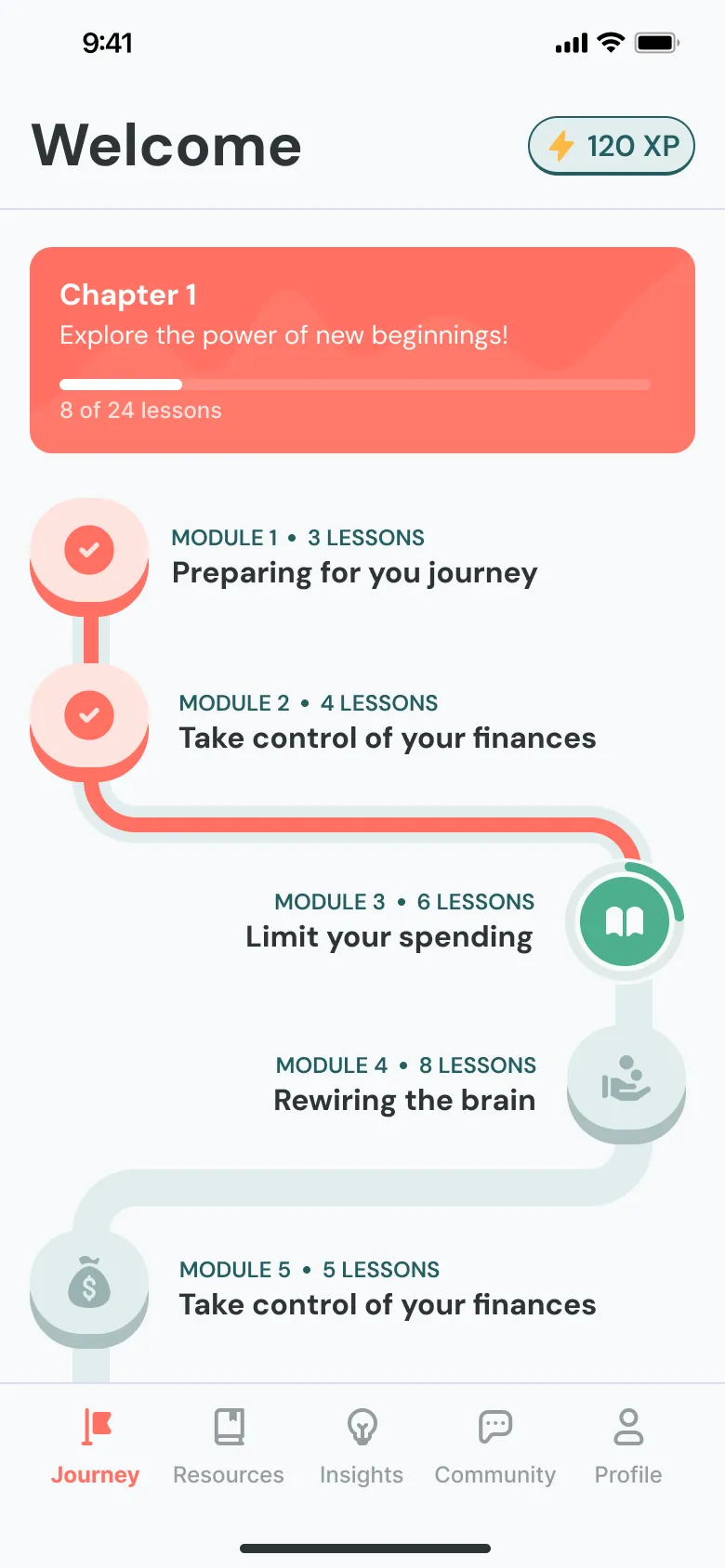 9:41

Welcome

120 XP

Chapter 1
Explore the power of new beginnings!

8 of 24 lessons

MODULE 1 • 3 LESSONS
Preparing for you journey

MODULE 2 • 4 LESSONS
Take control of your finances

MODULE 3 • 6 LESSONS
Limit your spending

MODULE 4 • 8 LESSONS
Rewiring the brain

MODULE 5 • 5 LESSONS
Take control of your finances

Journey
Resources
Insights
Community
Profile